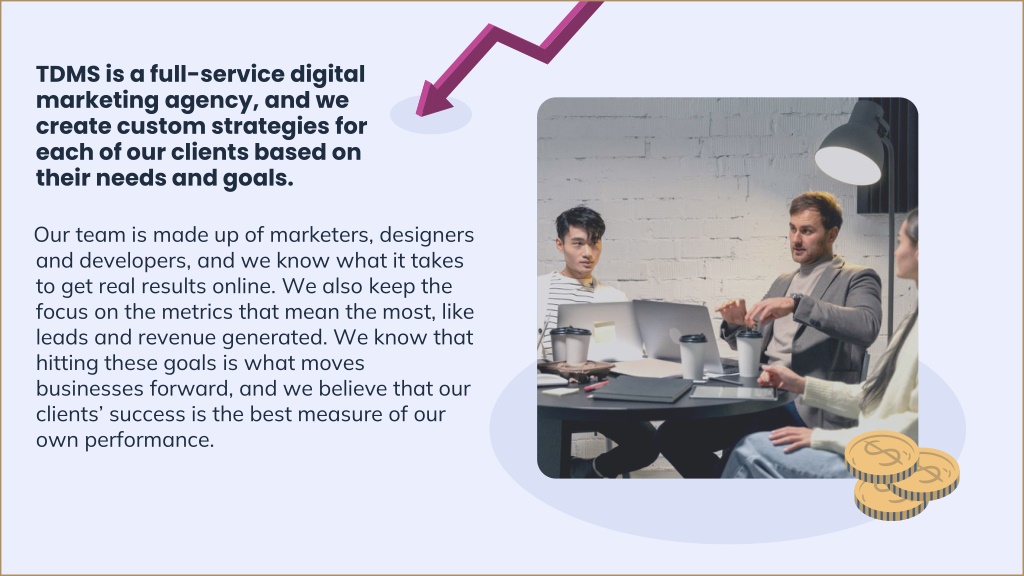 TDMS is a full-service digital marketing agency, and we create custom strategies for each of our clients based on their needs and goals.

Our team is made up of marketers, designers and developers, and we know what it takes to get real results online. We also keep the focus on the metrics that mean the most, like leads and revenue generated. We know that hitting these goals is what moves businesses forward, and we believe that our clients' success is the best measure of our own performance.